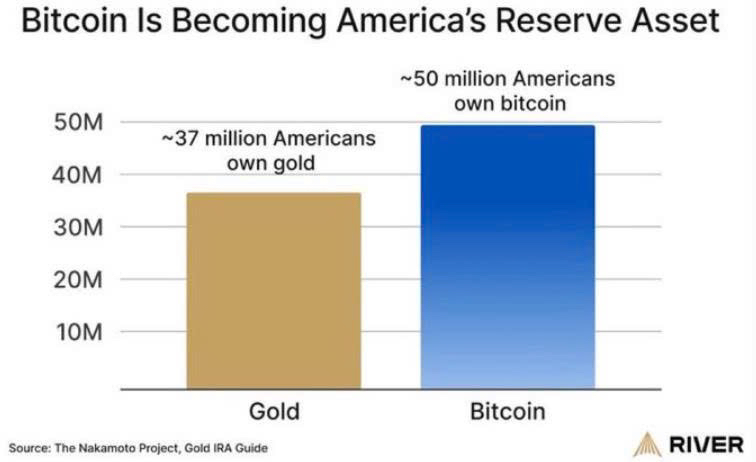 Bitcoin Is Becoming America's Reserve Asset

50M
40M
30M
20M
10M

~37 million Americans own gold

~50 million Americans own bitcoin

Gold

Bitcoin

Source: The Nakamoto Project, Gold IRA Guide

RIVER